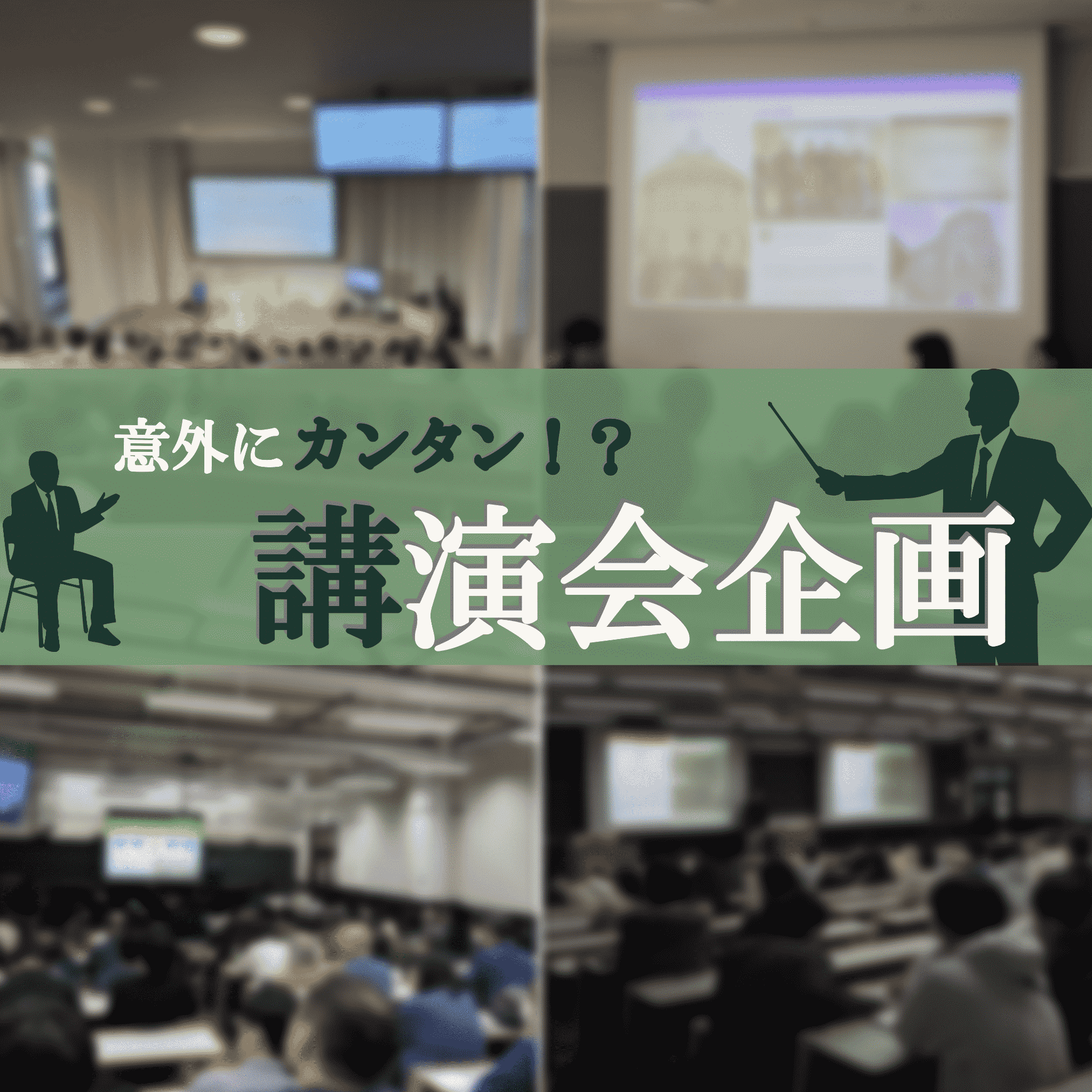 意外にカンタン！？

講演会企画